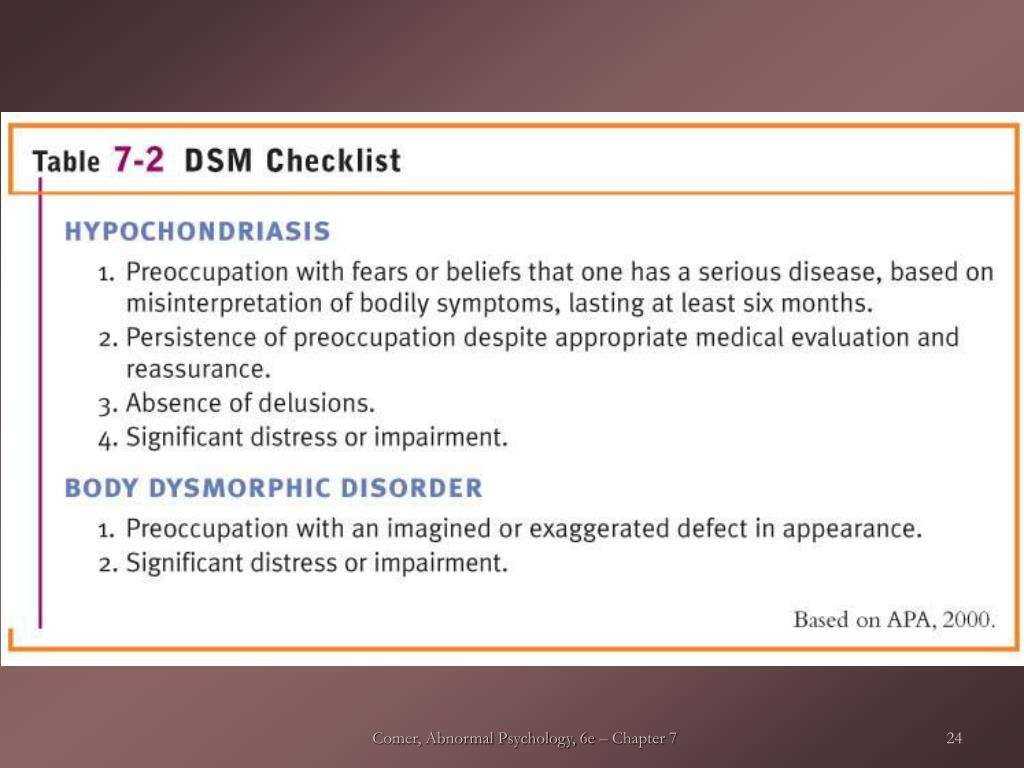 Table 7-2 DSM Checklist

HYPOCHONDRIASIS

1. Preoccupation with fears or beliefs that one has a serious disease, based on misinterpretation of bodily symptoms, lasting at least six months.
2. Persistence of preoccupation despite appropriate medical evaluation and reassurance.
3. Absence of delusions.
4. Significant distress or impairment.

BODY DYSMORPHIC DISORDER

1. Preoccupation with an imagined or exaggerated defect in appearance.
2. Significant distress or impairment.

Based on APA, 2000.

Comer, Abnormal Psychology, 6e – Chapter 7

24